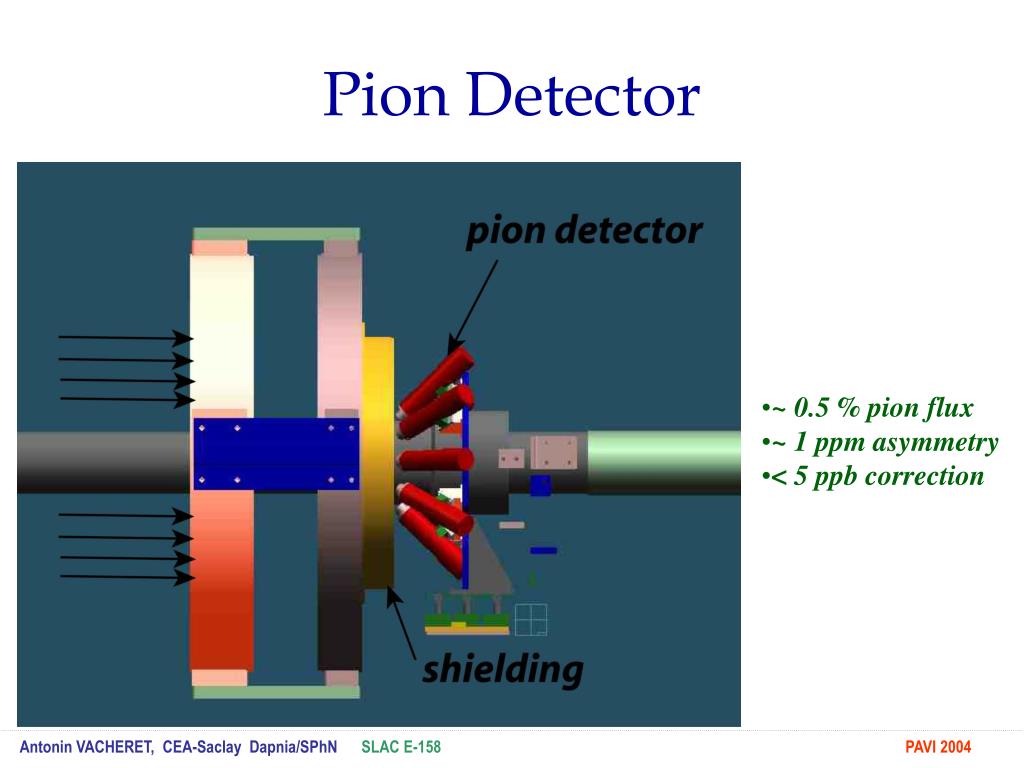 Pion Detector

pion detector

shielding

•~ 0.5 % pion flux
•~ 1 ppm asymmetry
•< 5 ppb correction

Antonin VACHERET, CEA-Saclay Dapnia/SPhN SLAC E-158 PAVI 2004